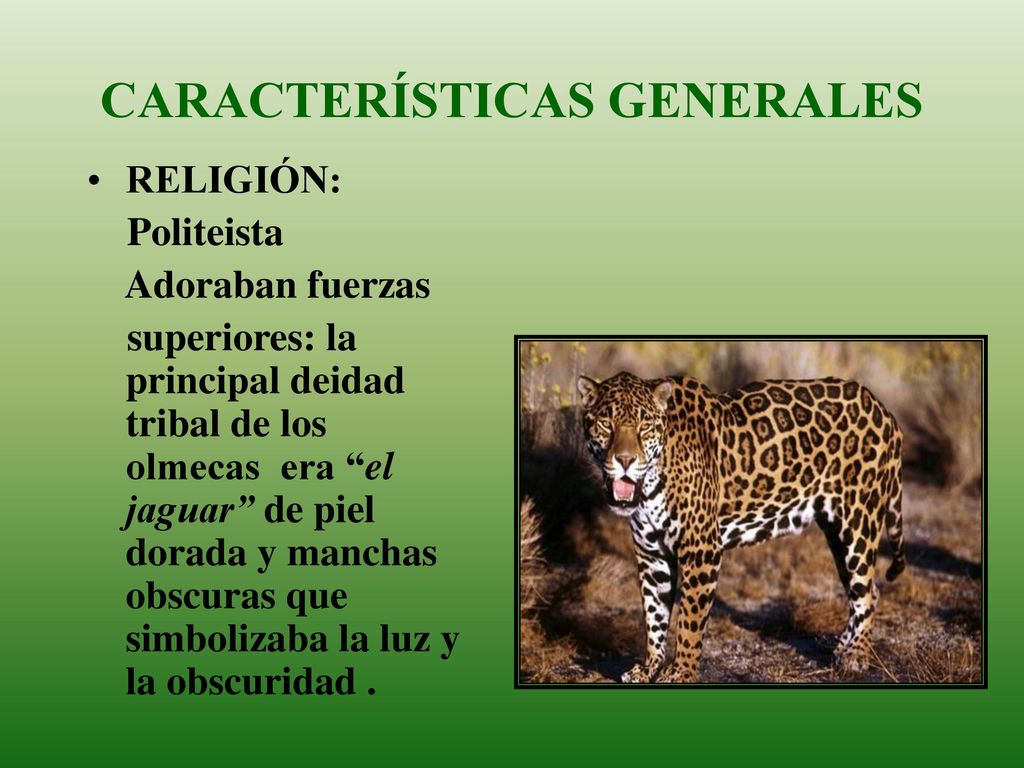 CARACTERÍSTICAS GENERALES

• RELIGIÓN:
Politeista
Adoraban fuerzas superiores: la principal deidad tribal de los olmecas era “el jaguar” de piel dorada y manchas obscuras que simbolizaba la luz y la obscuridad .